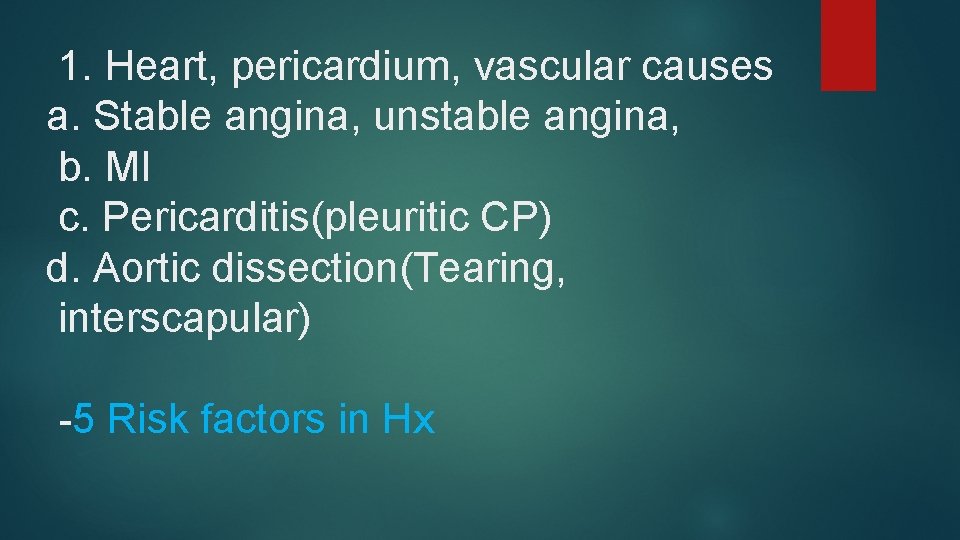 1. Heart, pericardium, vascular causes
a. Stable angina, unstable angina,
b. MI
c. Pericarditis(pleuritic CP)
d. Aortic dissection(Tearing, interscapular)

-5 Risk factors in Hx